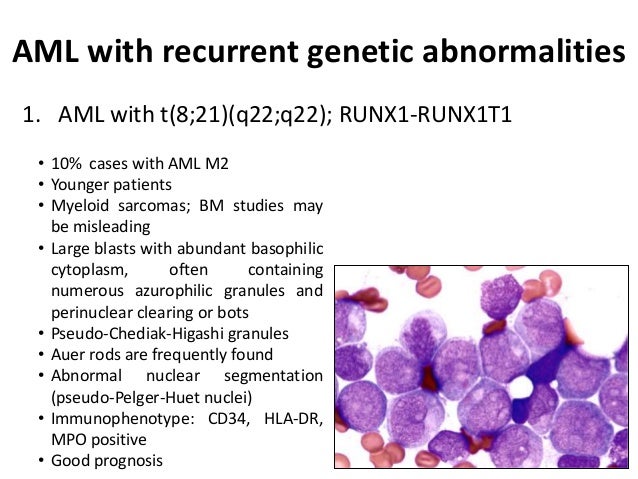 AML with recurrent genetic abnormalities

1. AML with t(8;21)(q22;q22); RUNX1-RUNX1T1

• 10% cases with AML M2
• Younger patients
• Myeloid sarcomas; BM studies may be misleading
• Large blasts with abundant basophilic cytoplasm, often containing numerous azurophilic granules and perinuclear clearing or bots
• Pseudo-Chediak-Higashi granules
• Auer rods are frequently found
• Abnormal nuclear segmentation (pseudo-Pelger-Huet nuclei)
• Immunophenotype: CD34, HLA-DR, MPO positive
• Good prognosis